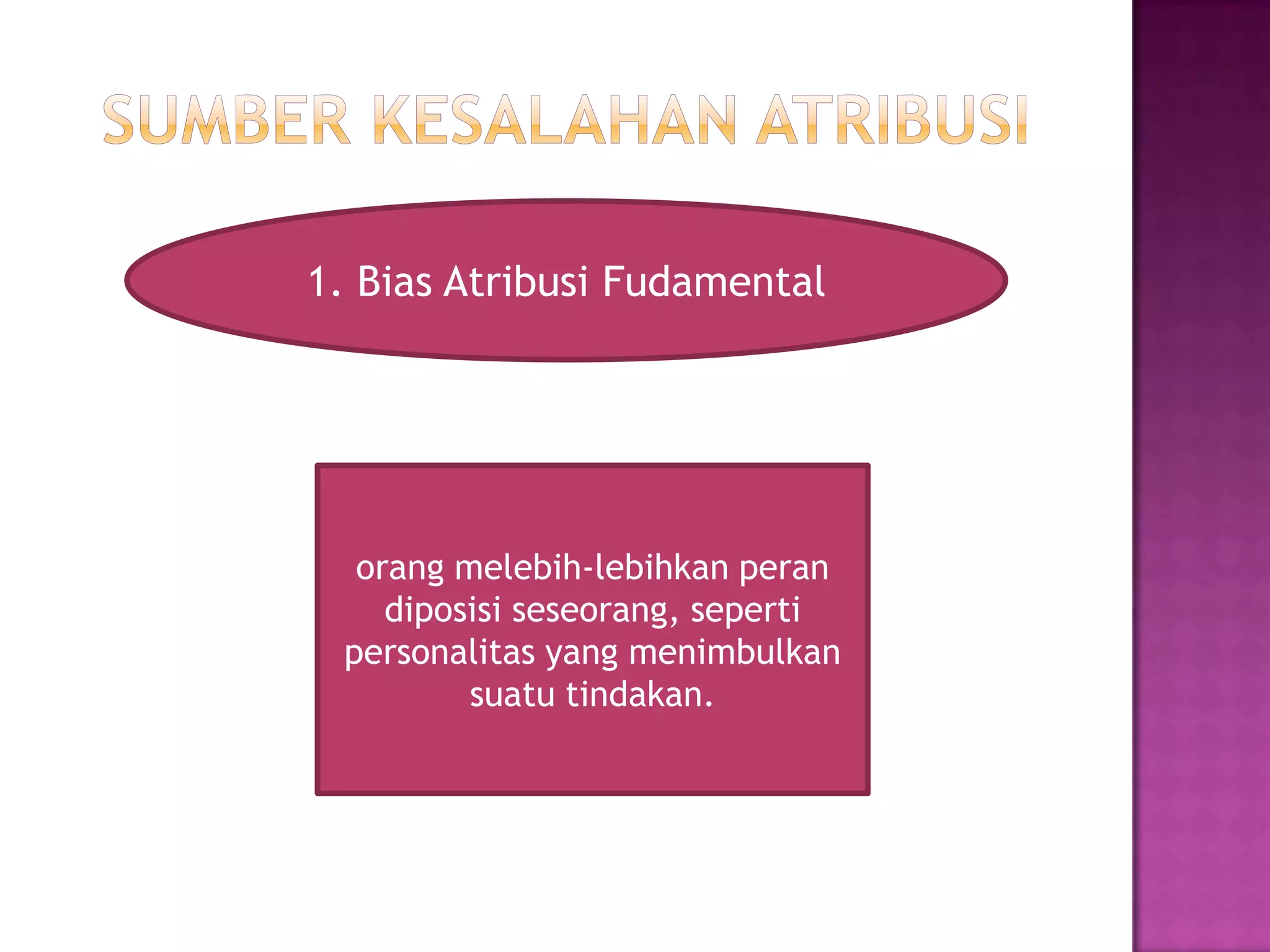 SUMBER KESALAHAN ATRIBUSI

1. Bias Atribusi Fudamental

orang melebih-lebihkan peran diposisi seseorang, seperti personalitas yang menimbulkan suatu tindakan.